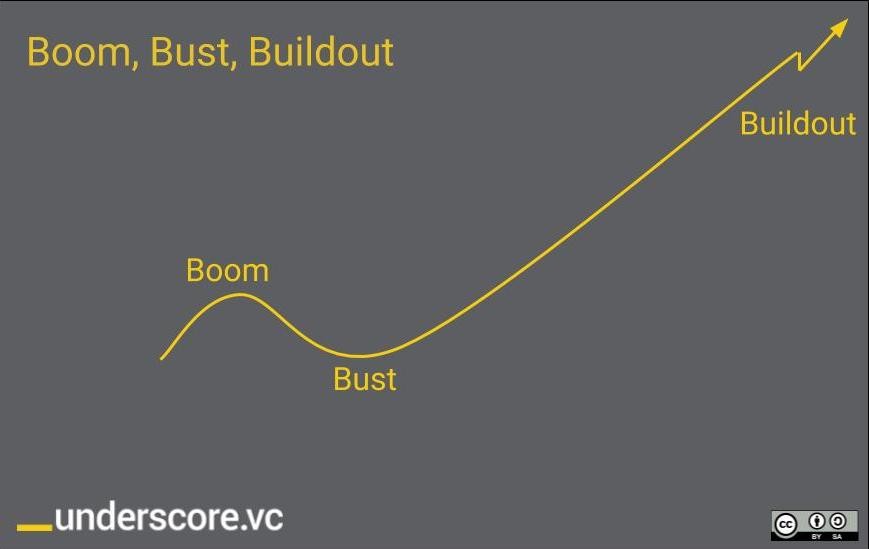 Boom, Bust, Buildout

Buildout

Boom

Bust

_underscore.vc

cc BY SA